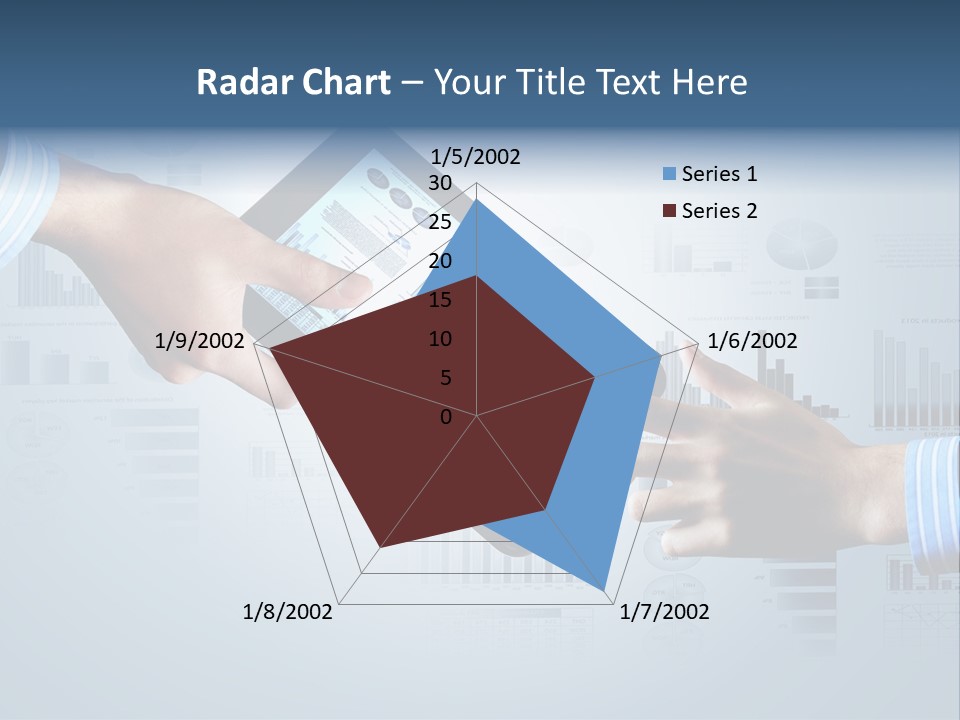 Radar Chart – Your Title Text Here

1/5/2002

30
25
20
15
10
5
0

1/6/2002

1/7/2002

1/8/2002

1/9/2002

Series 1
Series 2